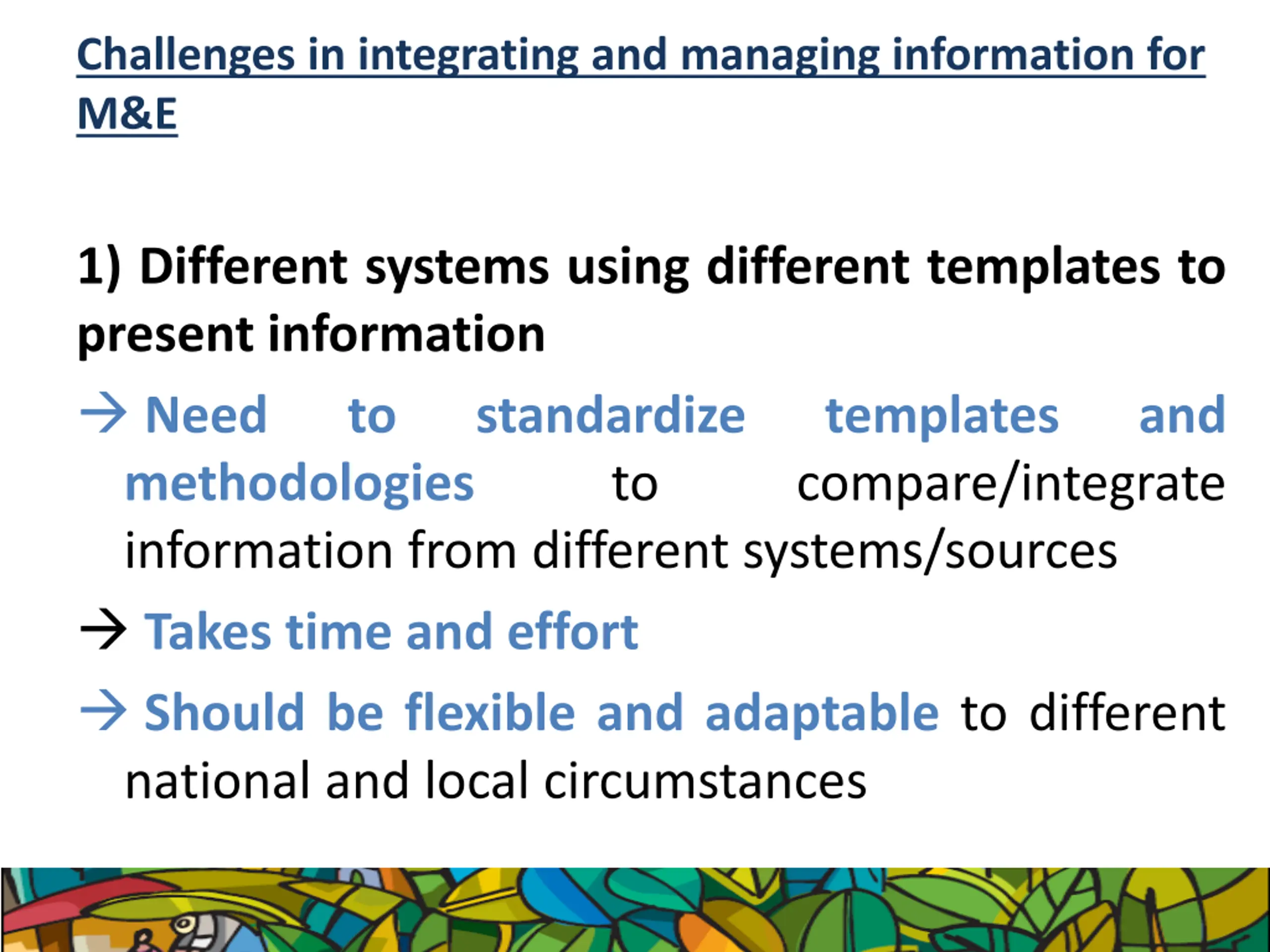 Challenges in integrating and managing information for M&E

1) Different systems using different templates to present information

→ Need to standardize templates and methodologies to compare/integrate information from different systems/sources

→ Takes time and effort

→ Should be flexible and adaptable to different national and local circumstances